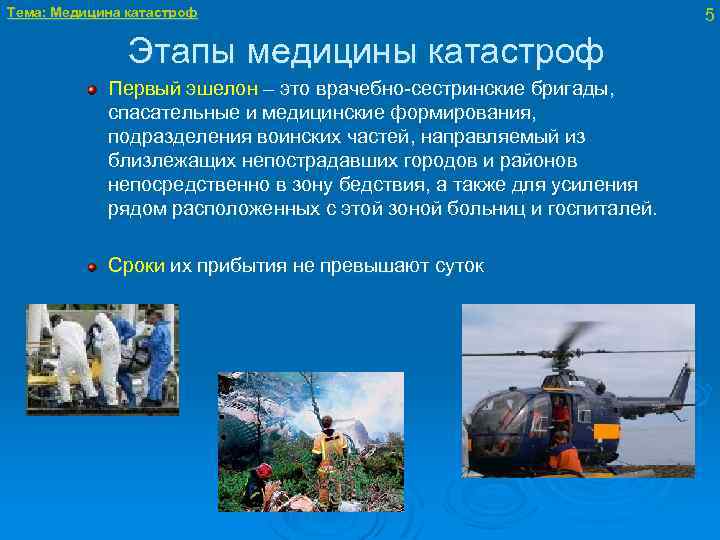 Тема: Медицина катастроф

5

Этапы медицины катастроф

Первый эшелон – это врачебно-сестринские бригады, спасательные и медицинские формирования, подразделения воинских частей, направляемый из близлежащих непострадавших городов и районов непосредственно в зону бедствия, а также для усиления рядом расположенных с этой зоной больниц и госпиталей.

Сроки их прибытия не превышают суток